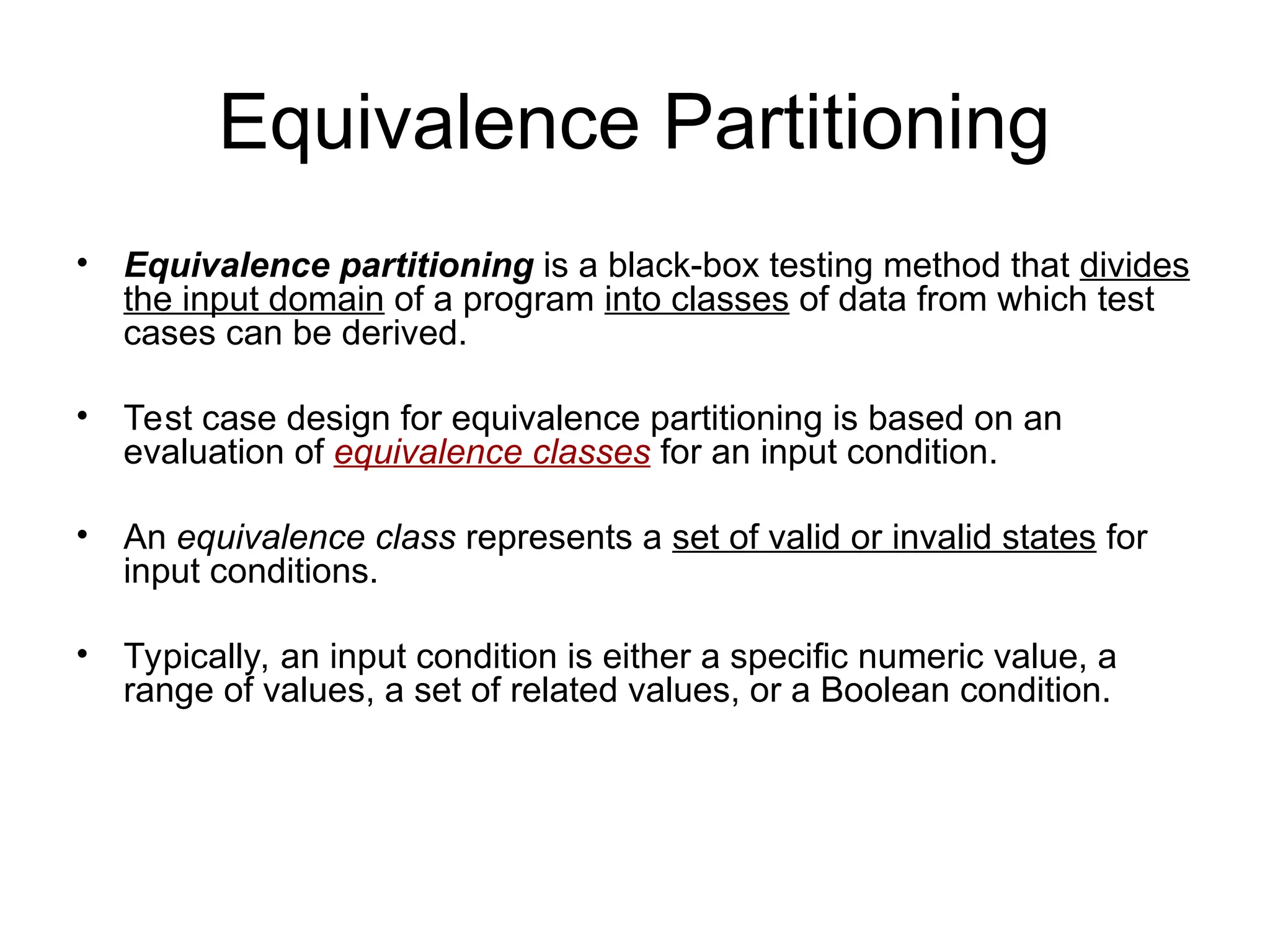 Equivalence Partitioning

• Equivalence partitioning is a black-box testing method that divides the input domain of a program into classes of data from which test cases can be derived.

• Test case design for equivalence partitioning is based on an evaluation of equivalence classes for an input condition.

• An equivalence class represents a set of valid or invalid states for input conditions.

• Typically, an input condition is either a specific numeric value, a range of values, a set of related values, or a Boolean condition.